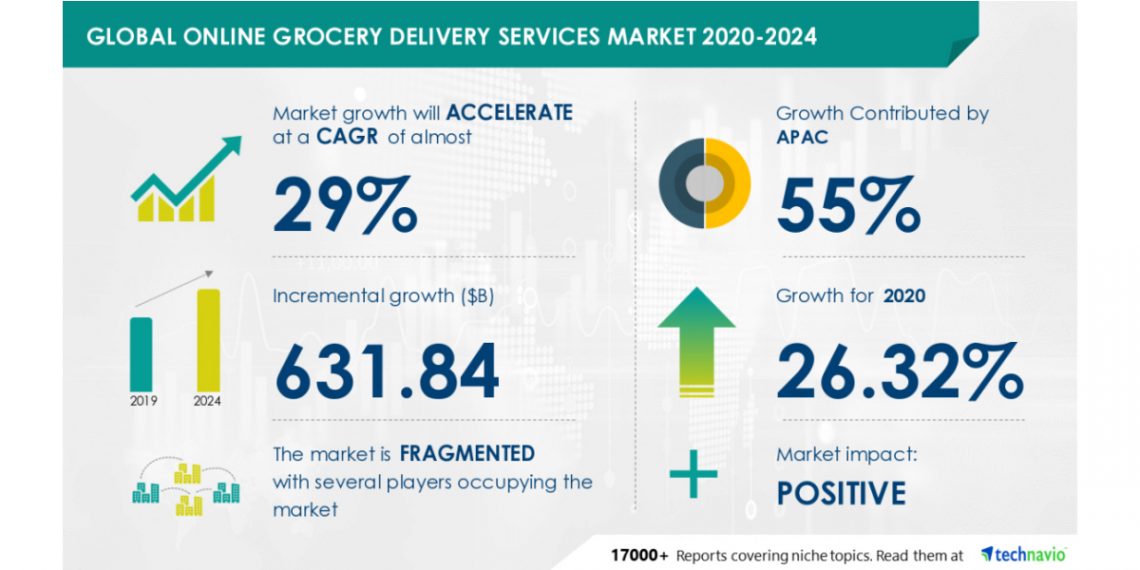 GLOBAL ONLINE GROCERY DELIVERY SERVICES MARKET 2020-2024

Market growth will ACCELERATE at a CAGR of almost

29%

Incremental growth ($B)

631.84

2019 2024

The market is FRAGMENTED with several players occupying the market

Growth Contributed by APAC

55%

Growth for 2020

26.32%

Market impact:

POSITIVE

17000+ Reports covering niche topics. Read them at technavio